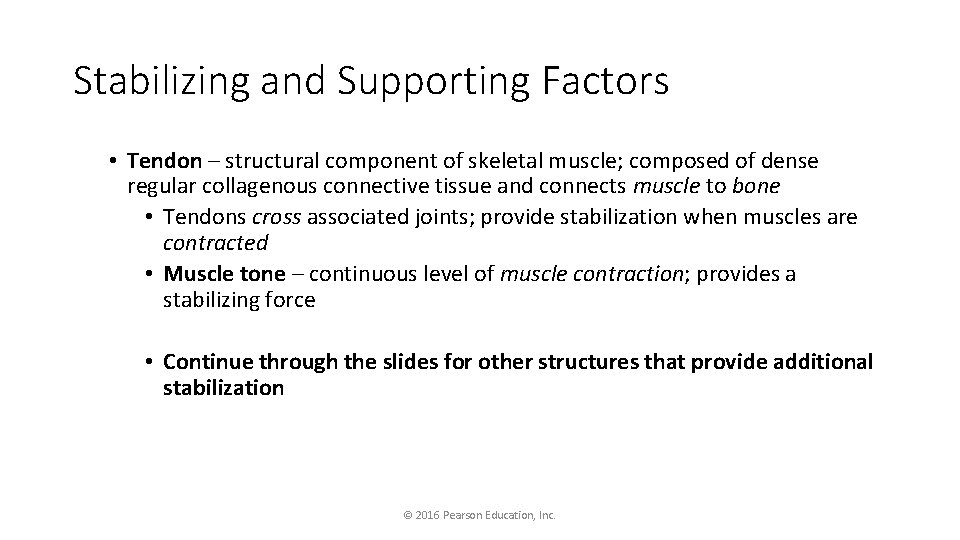 Stabilizing and Supporting Factors

• Tendon – structural component of skeletal muscle; composed of dense regular collagenous connective tissue and connects muscle to bone
• Tendons cross associated joints; provide stabilization when muscles are contracted
• Muscle tone – continuous level of muscle contraction; provides a stabilizing force

• Continue through the slides for other structures that provide additional stabilization

© 2016 Pearson Education, Inc.